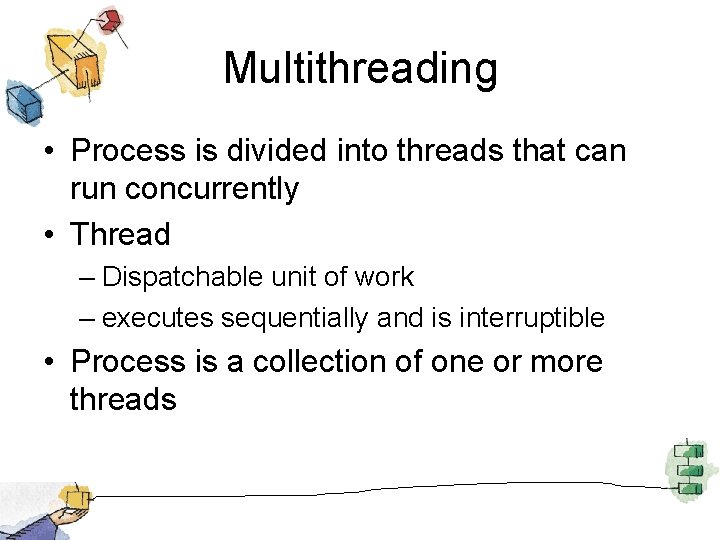 Multithreading

• Process is divided into threads that can run concurrently

• Thread

– Dispatchable unit of work

– executes sequentially and is interruptible

• Process is a collection of one or more threads